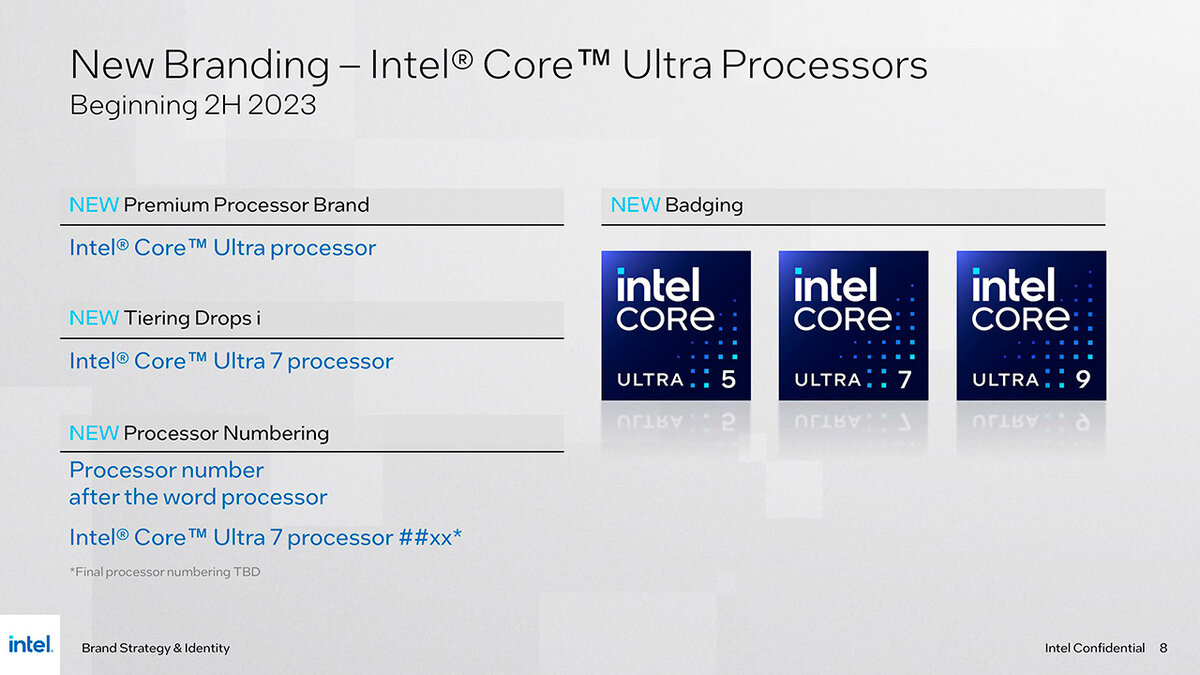 New Branding – Intel® Core™ Ultra Processors
Beginning 2H 2023

NEW Premium Processor Brand

Intel® Core™ Ultra processor

NEW Tiering Drops i

Intel® Core™ Ultra 7 processor

NEW Processor Numbering

Processor number after the word processor

Intel® Core™ Ultra 7 processor ##xx*

*Final processor numbering TBD

NEW Badging

intel CORE ULTRA 5

intel CORE ULTRA 7

intel CORE ULTRA 9

intel.

Brand Strategy & Identity

Intel Confidential 8